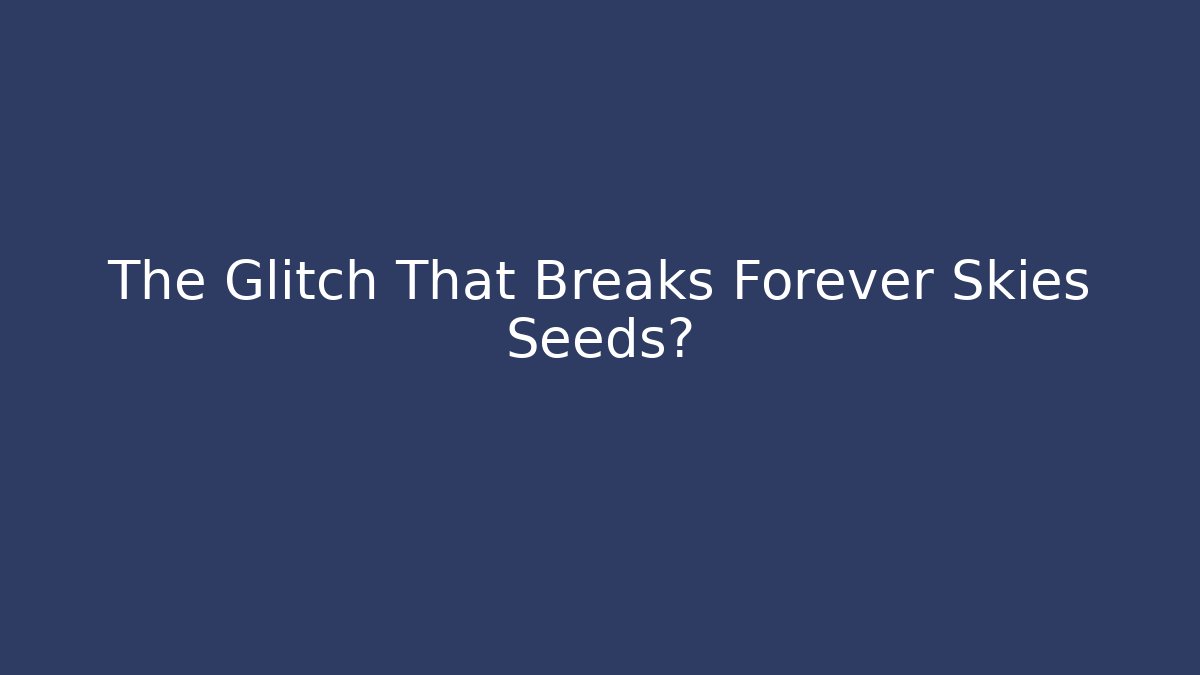 The Glitch That Breaks Forever Skies Seeds?